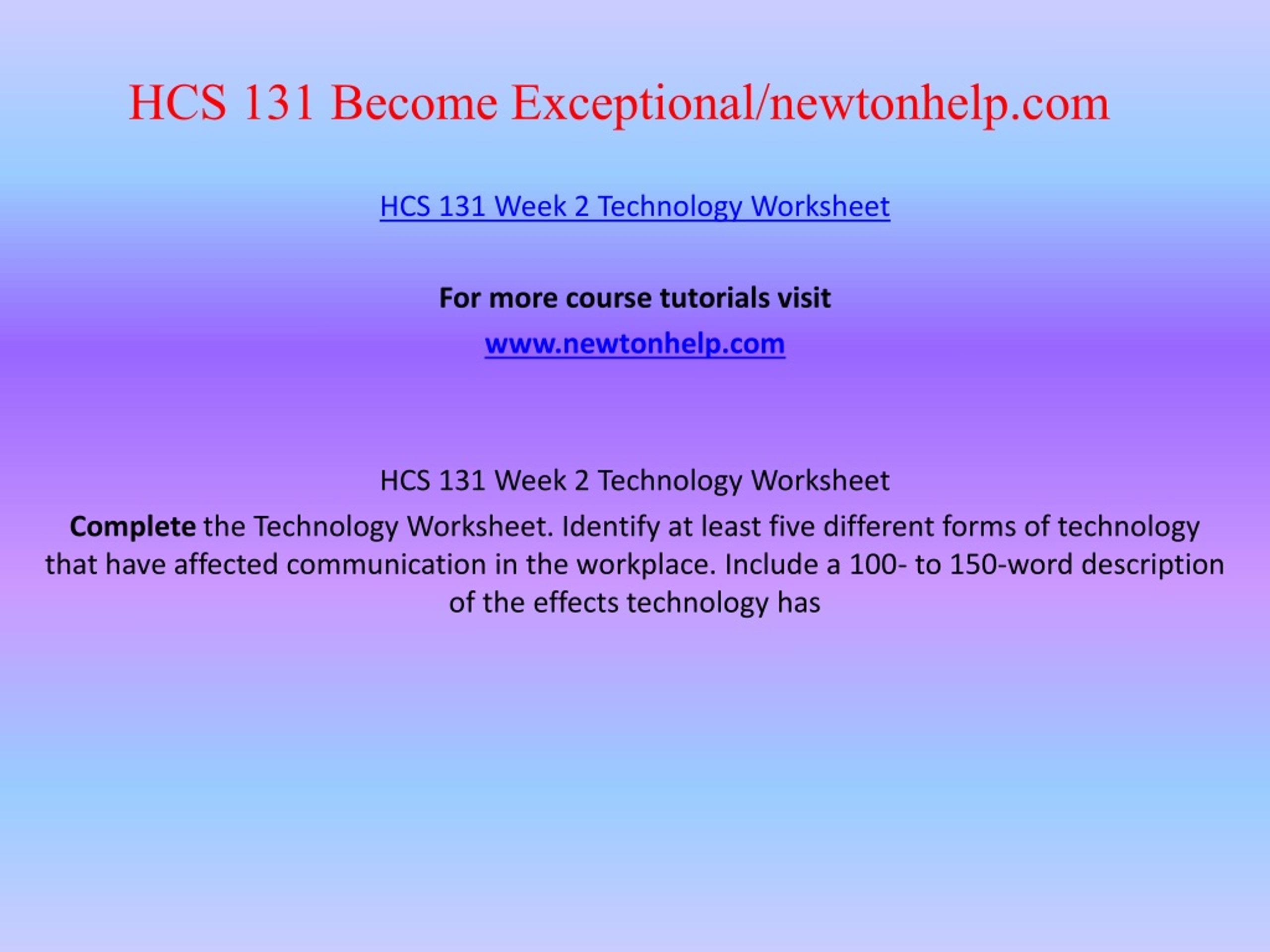 HCS 131 Become Exceptional/newtonhelp.com

HCS 131 Week 2 Technology Worksheet

For more course tutorials visit

www.newtonhelp.com

HCS 131 Week 2 Technology Worksheet

Complete the Technology Worksheet. Identify at least five different forms of technology that have affected communication in the workplace. Include a 100- to 150-word description of the effects technology has